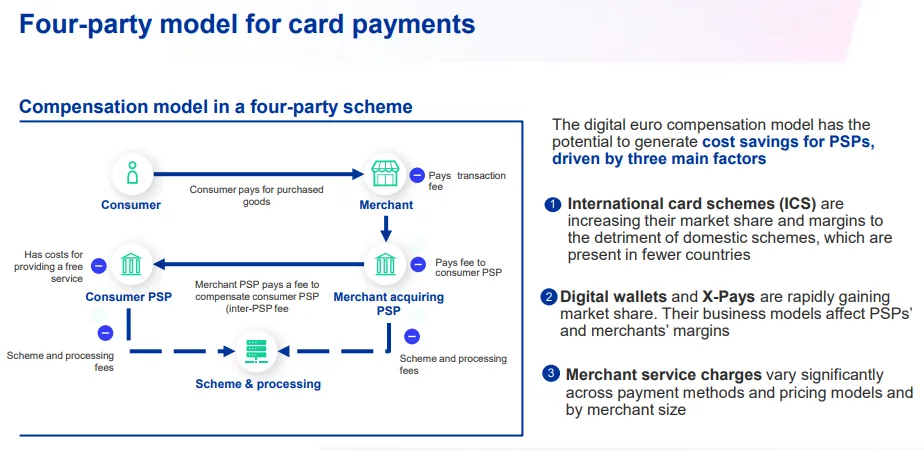 Four-party model for card payments

Compensation model in a four-party scheme

Consumer

Consumer pays for purchased goods

Merchant

Pays transaction fee

Has costs for providing a free service

Consumer PSP

Merchant PSP pays a fee to compensate consumer PSP (inter-PSP fee

Merchant acquiring PSP

Pays fee to consumer PSP

Scheme and processing fees

Scheme & processing

Scheme and processing fees

The digital euro compensation model has the potential to generate cost savings for PSPs, driven by three main factors

1 International card schemes (ICS) are increasing their market share and margins to the detriment of domestic schemes, which are present in fewer countries

2 Digital wallets and X-Pays are rapidly gaining market share. Their business models affect PSPs' and merchants' margins

3 Merchant service charges vary significantly across payment methods and pricing models and by merchant size